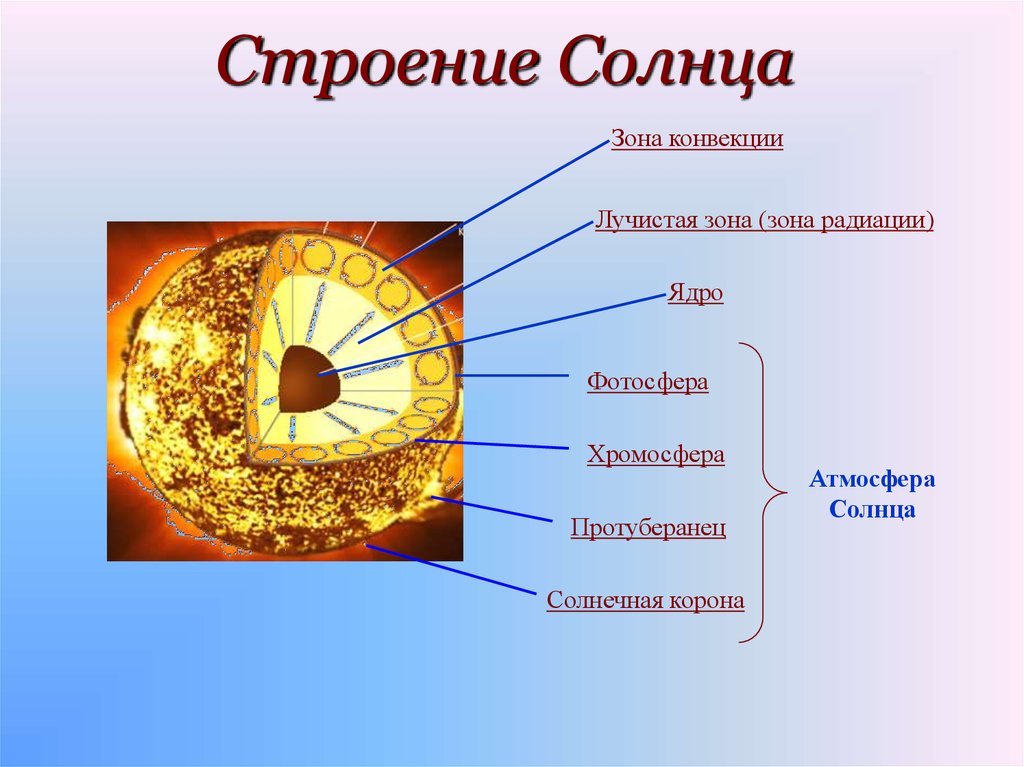 Строение Солнца

Зона конвекции

Лучистая зона (зона радиации)

Ядро

Фотосфера

Хромосфера

Протуберанец

Солнечная корона

Атмосфера Солнца